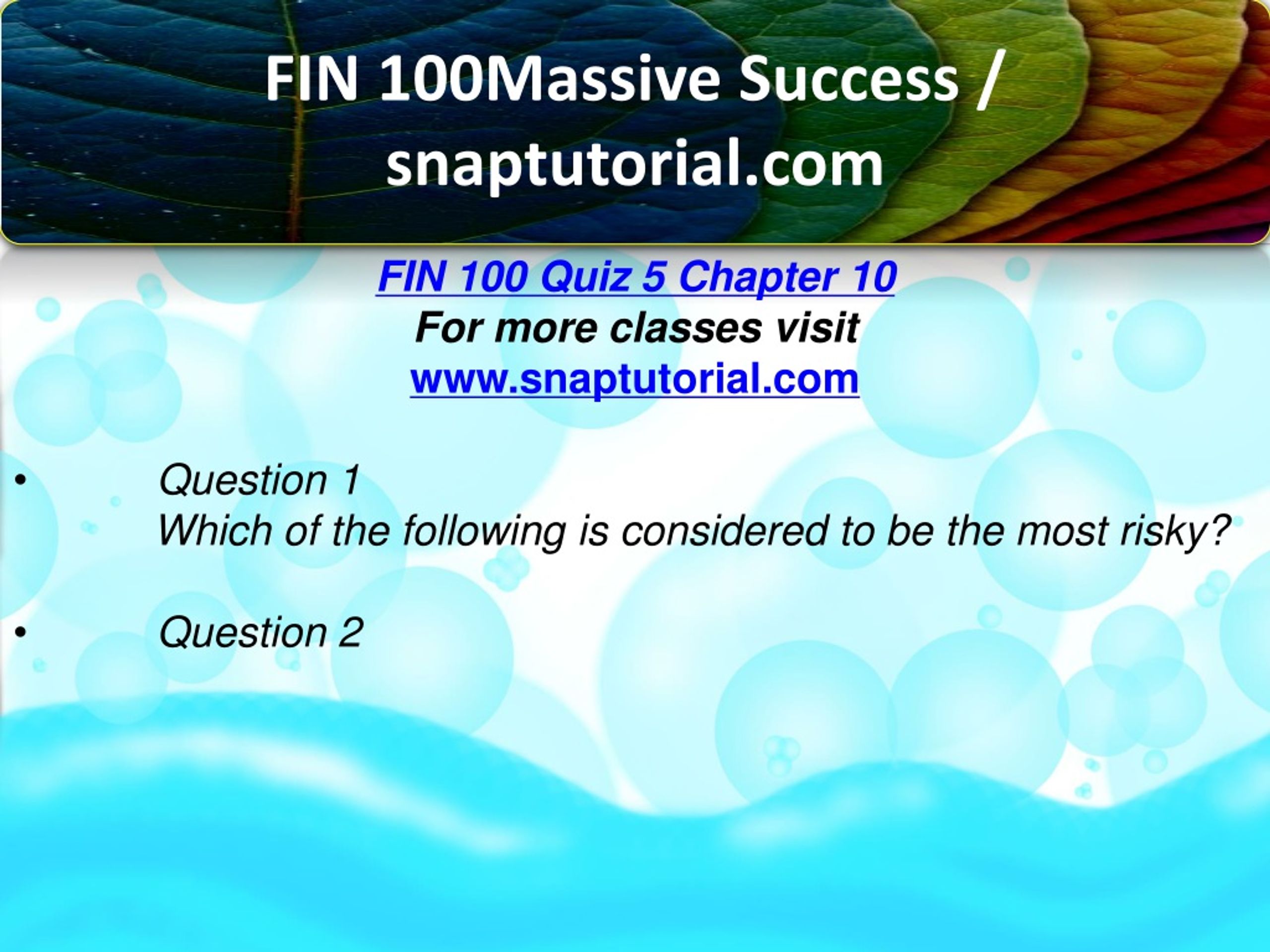 FIN 100Massive Success / snaptutorial.com

FIN 100 Quiz 5 Chapter 10
For more classes visit
www.snaptutorial.com

• Question 1
Which of the following is considered to be the most risky?

• Question 2